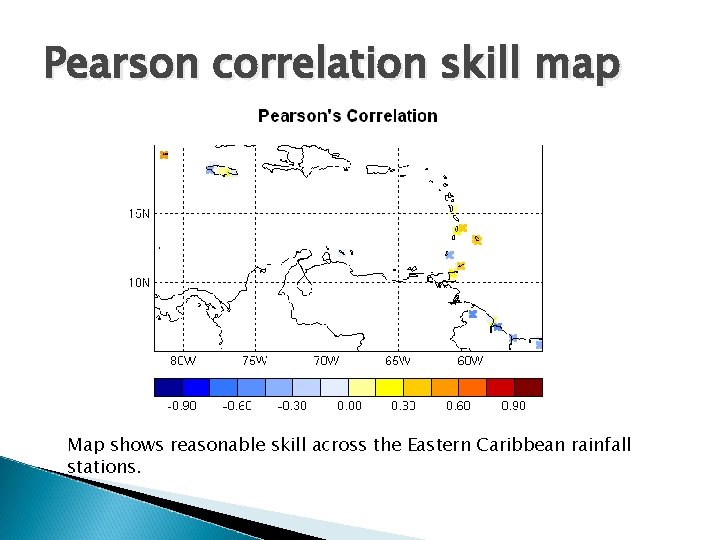 Pearson correlation skill map

Pearson's Correlation

15N

10N

80W 75W 70W 65W 60W

-0.90 -0.60 -0.30 0.00 0.30 0.60 0.90

Map shows reasonable skill across the Eastern Caribbean rainfall stations.